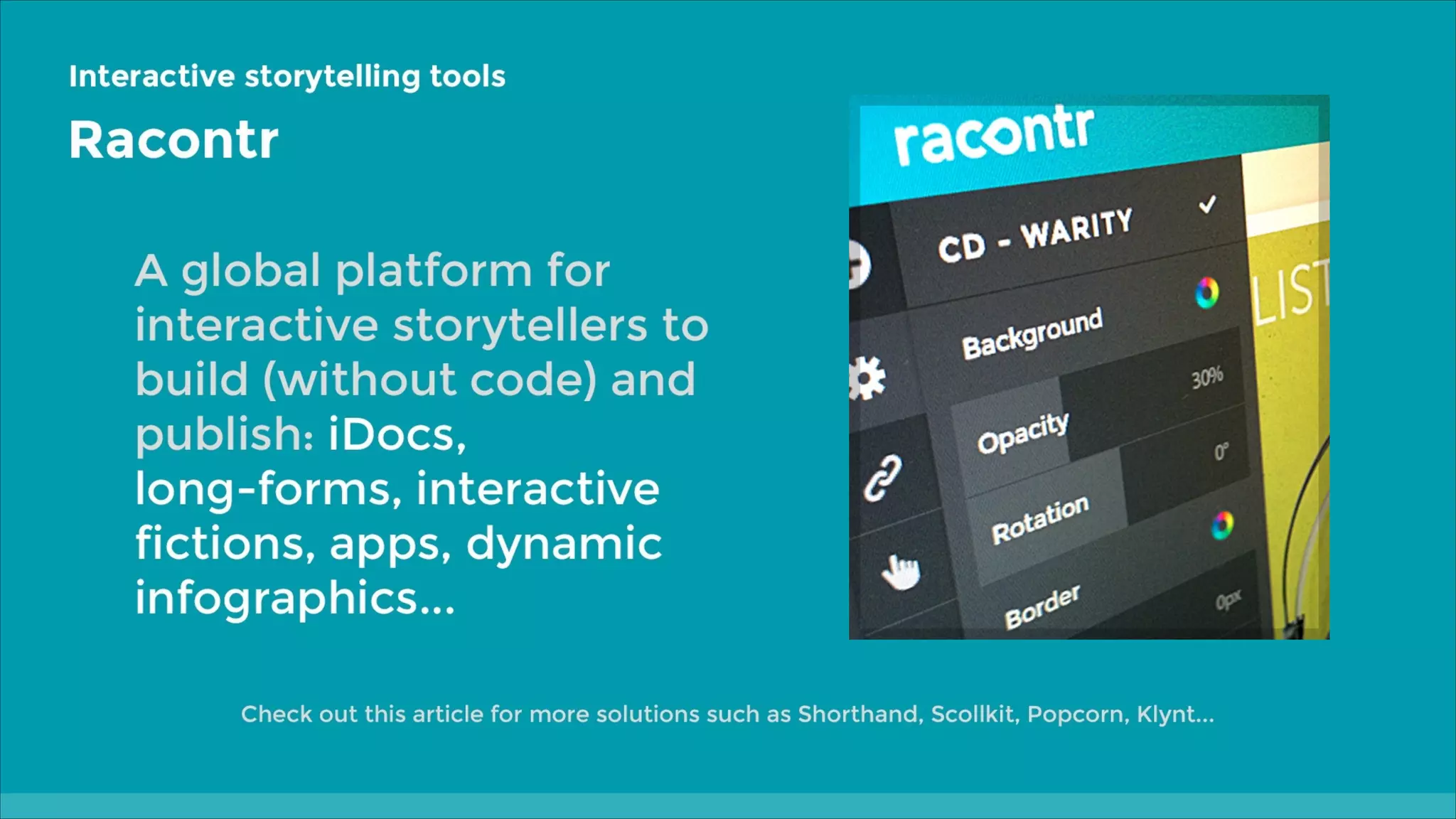 Interactive storytelling tools

Racontr

A global platform for interactive storytellers to build (without code) and publish: iDocs, long-forms, interactive fictions, apps, dynamic infographics...

racontr

CD - WARITY

Background

Opacity 30%

Rotation 0°

Border 0px

LIST

Check out this article for more solutions such as Shorthand, Scollkit, Popcorn, Klynt...